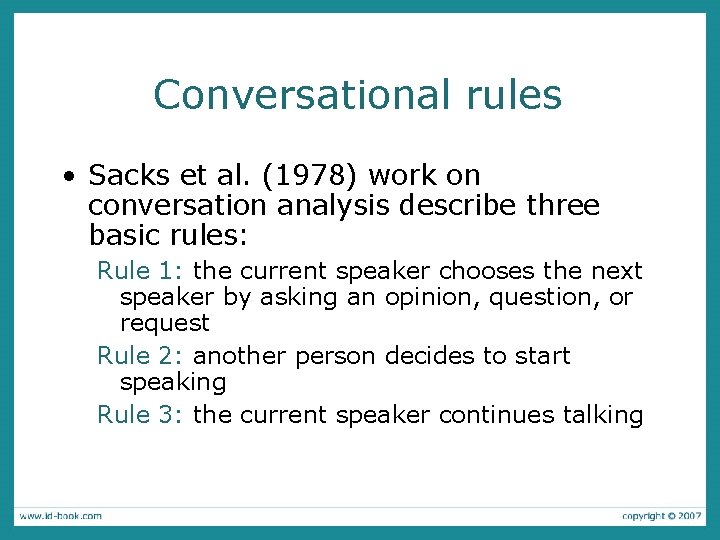 Conversational rules

• Sacks et al. (1978) work on conversation analysis describe three basic rules:

Rule 1: the current speaker chooses the next speaker by asking an opinion, question, or request

Rule 2: another person decides to start speaking

Rule 3: the current speaker continues talking

www.id-book.com

copyright © 2007